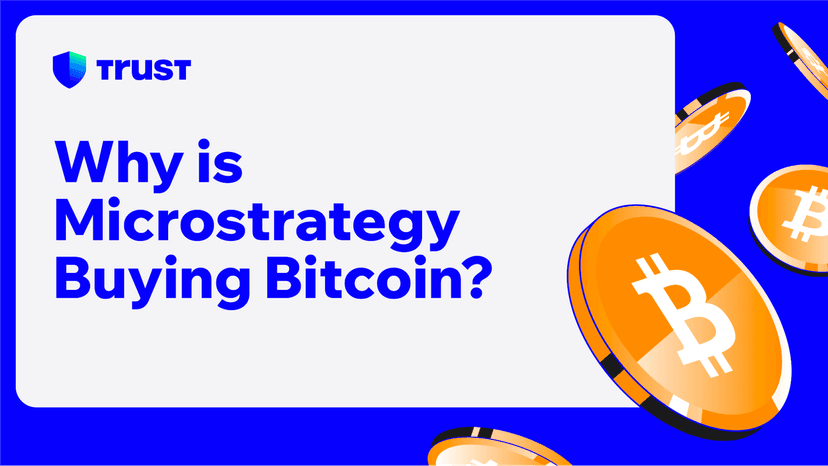 TRUST

Why is Microstrategy Buying Bitcoin?